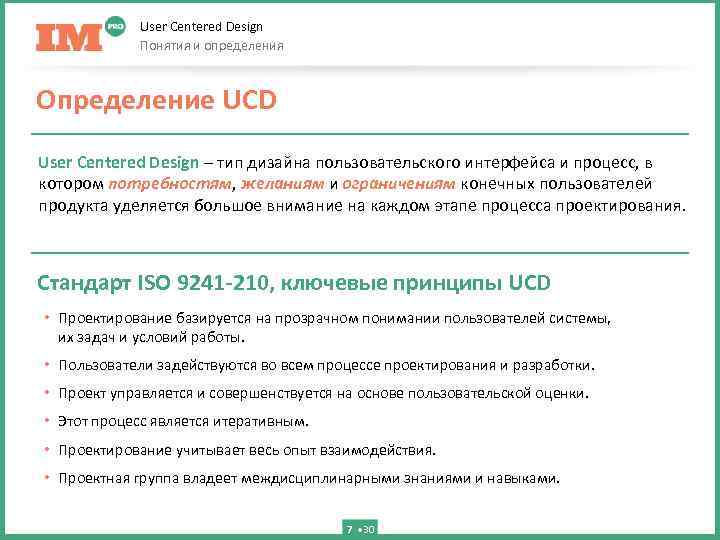 IM PRO

User Centered Design
Понятия и определения

Определение UCD

User Centered Design – тип дизайна пользовательского интерфейса и процесс, в котором потребностям, желаниям и ограничениям конечных пользователей продукта уделяется большое внимание на каждом этапе процесса проектирования.

Стандарт ISO 9241-210, ключевые принципы UCD

• Проектирование базируется на прозрачном понимании пользователей системы, их задач и условий работы.
• Пользователи задействуются во всем процессе проектирования и разработки.
• Проект управляется и совершенствуется на основе пользовательской оценки.
• Этот процесс является итеративным.
• Проектирование учитывает весь опыт взаимодействия.
• Проектная группа владеет междисциплинарными знаниями и навыками.

7 •30